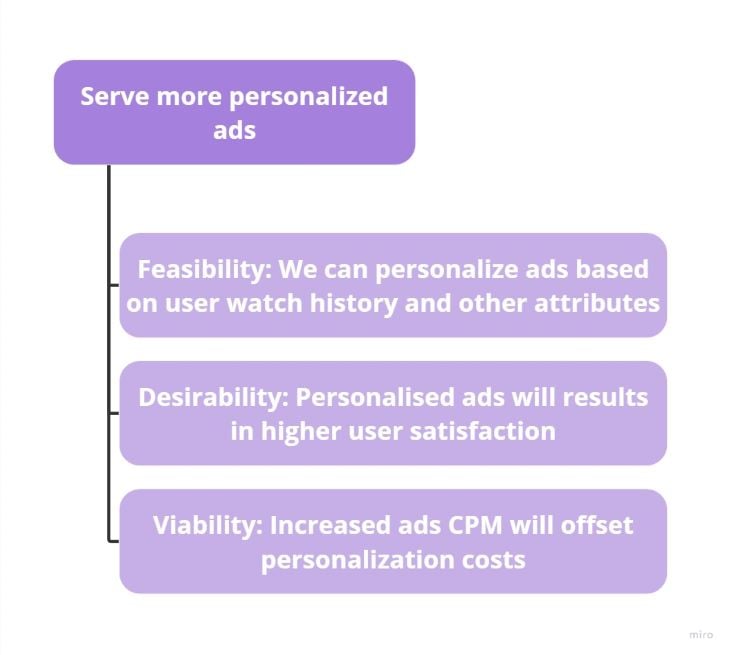 Serve more personalized ads

Feasibility: We can personalize ads based on user watch history and other attributes

Desirability: Personalised ads will results in higher user satisfaction

Viability: Increased ads CPM will offset personalization costs

miro